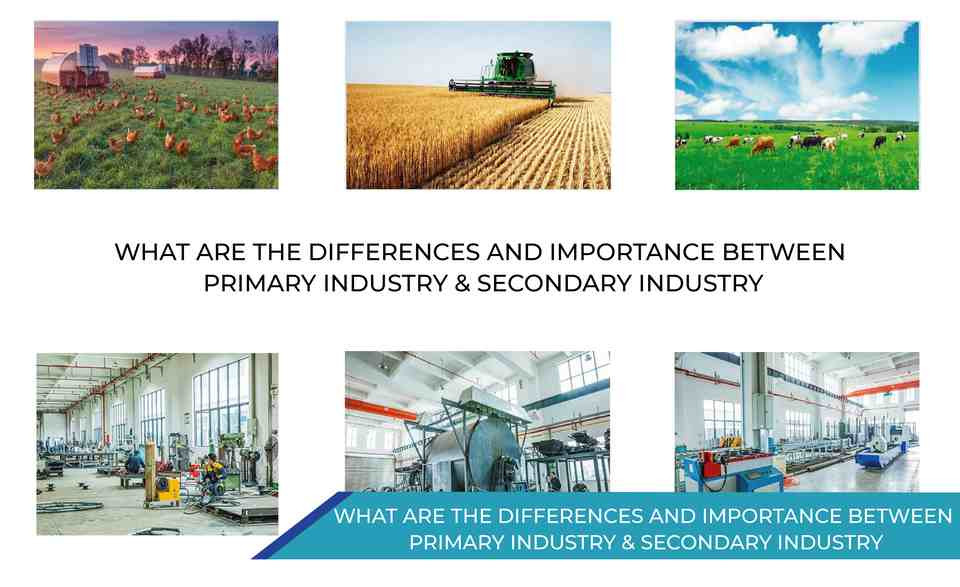 WHAT ARE THE DIFFERENCES AND IMPORTANCE BETWEEN PRIMARY INDUSTRY & SECONDARY INDUSTRY

WHAT ARE THE DIFFERENCES AND IMPORTANCE BETWEEN PRIMARY INDUSTRY & SECONDARY INDUSTRY